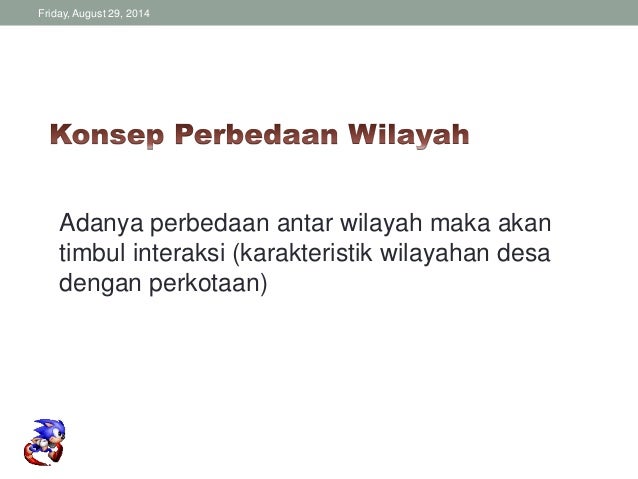 Friday, August 29, 2014

Konsep Perbedaan Wilayah

Adanya perbedaan antar wilayah maka akan timbul interaksi (karakteristik wilayahan desa dengan perkotaan)